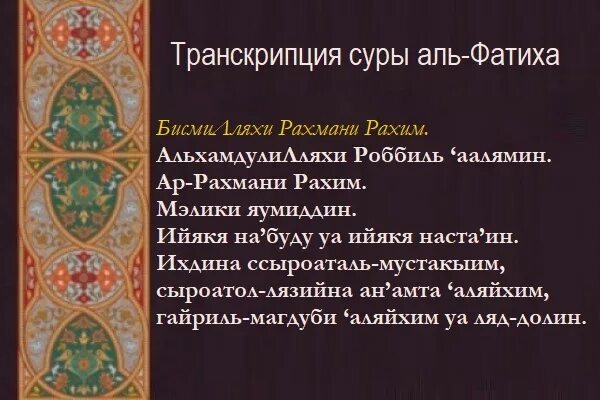 Транскрипция суры аль-Фатиха

БисмиЛляхи Рахмани Рахим.
АльхамдулиЛляхи Роббиль ‘аалямин.
Ар-Рахмани Рахим.
Мэлики яумиддин.
Ийякя на’буду уа ийякя наста’ин.
Ихдина ссыроаталь-мустакыим,
сыроатол-лязийна ан’амта ‘аляйхим,
гайриль-магдуби ‘аляйхим уа ляд-долин.